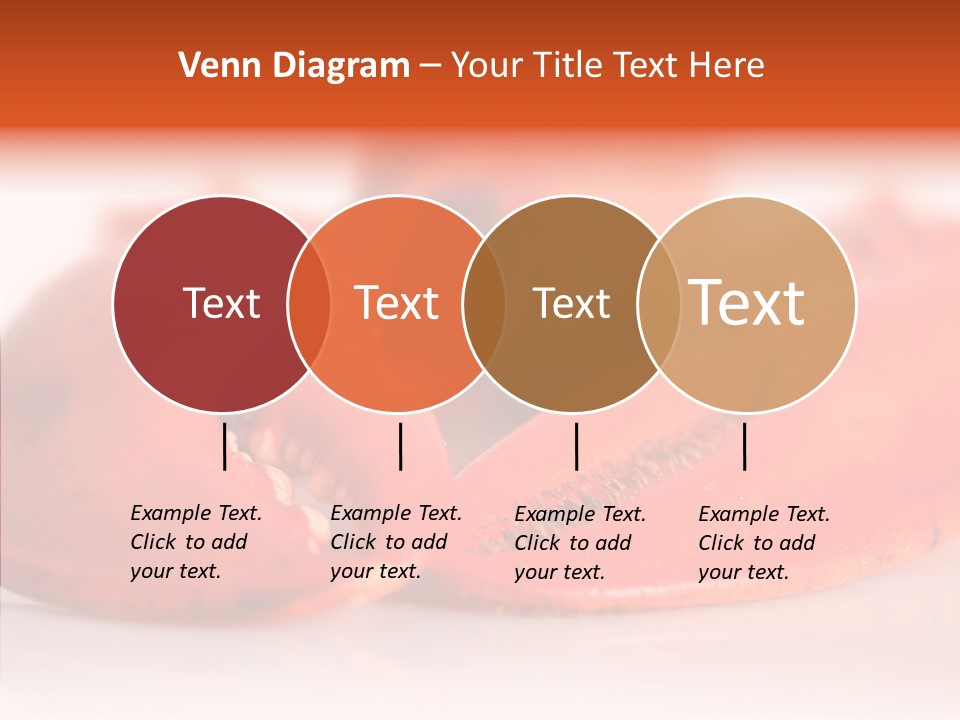 Venn Diagram – Your Title Text Here

Text

Text

Text

Text

Example Text. Click to add your text.

Example Text. Click to add your text.

Example Text. Click to add your text.

Example Text. Click to add your text.